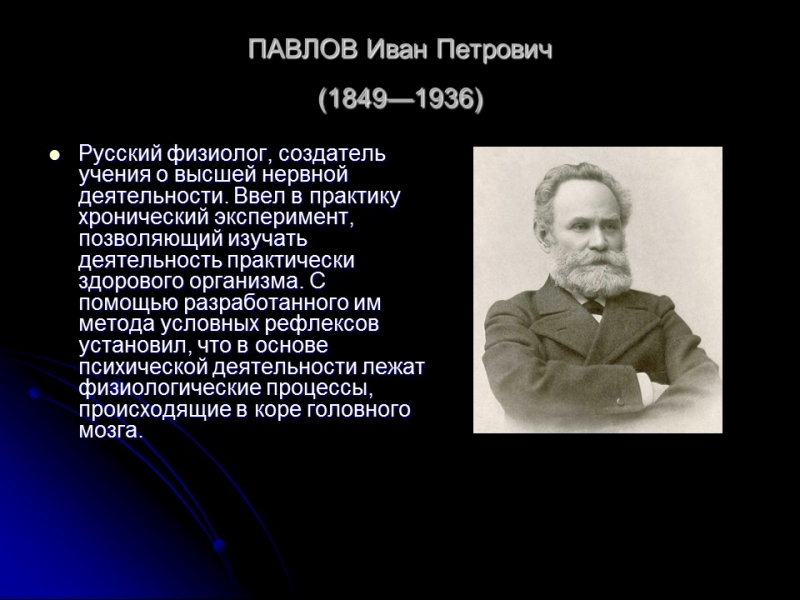 ПАВЛОВ Иван Петрович

(1849—1936)

Русский физиолог, создатель учения о высшей нервной деятельности. Ввел в практику хронический эксперимент, позволяющий изучать деятельность практически здорового организма. С помощью разработанного им метода условных рефлексов установил, что в основе психической деятельности лежат физиологические процессы, происходящие в коре головного мозга.